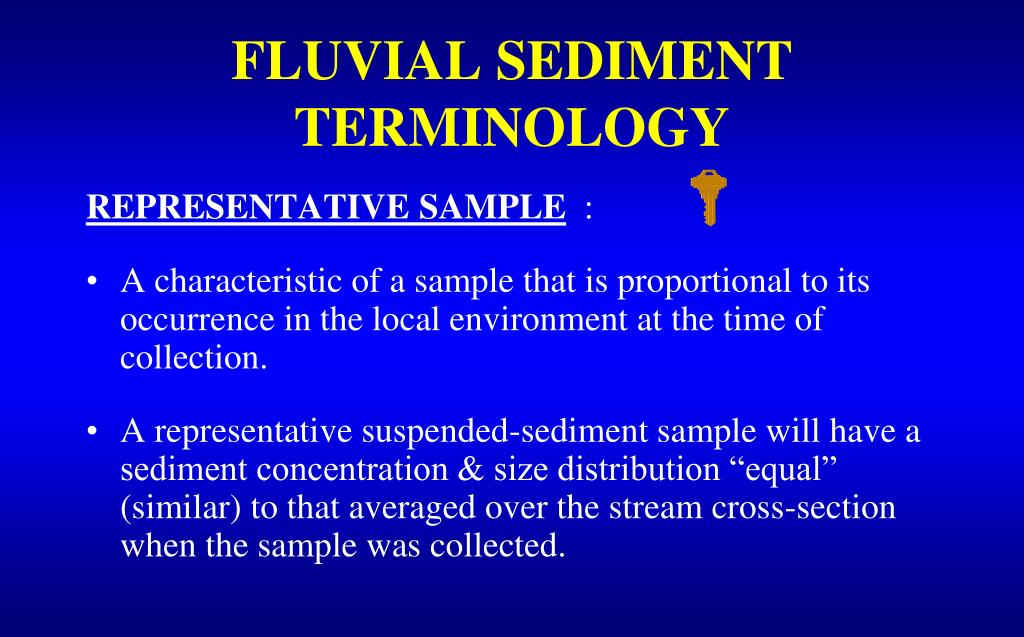 FLUVIAL SEDIMENT TERMINOLOGY

REPRESENTATIVE SAMPLE :

• A characteristic of a sample that is proportional to its occurrence in the local environment at the time of collection.

• A representative suspended-sediment sample will have a sediment concentration & size distribution “equal” (similar) to that averaged over the stream cross-section when the sample was collected.